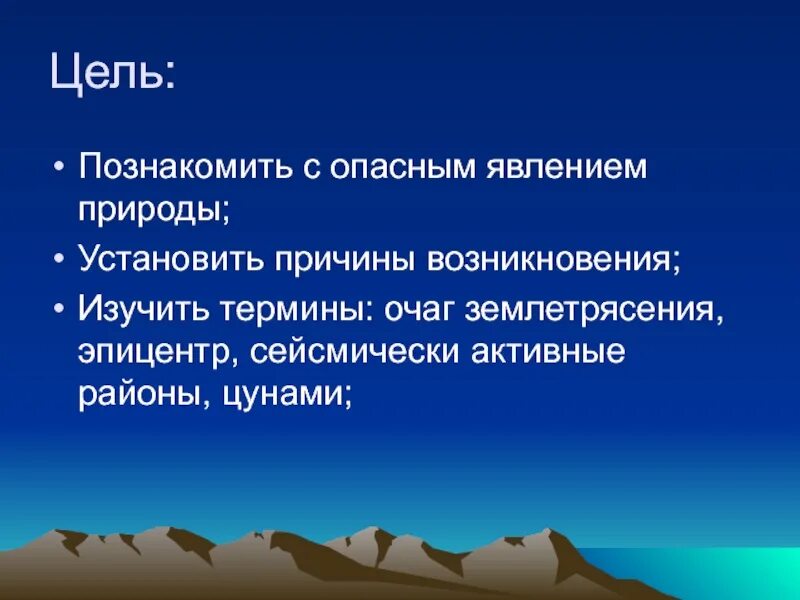 Цель:

• Познакомить с опасным явлением природы;
• Установить причины возникновения;
• Изучить термины: очаг землетрясения, эпицентр, сейсмически активные районы, цунами;